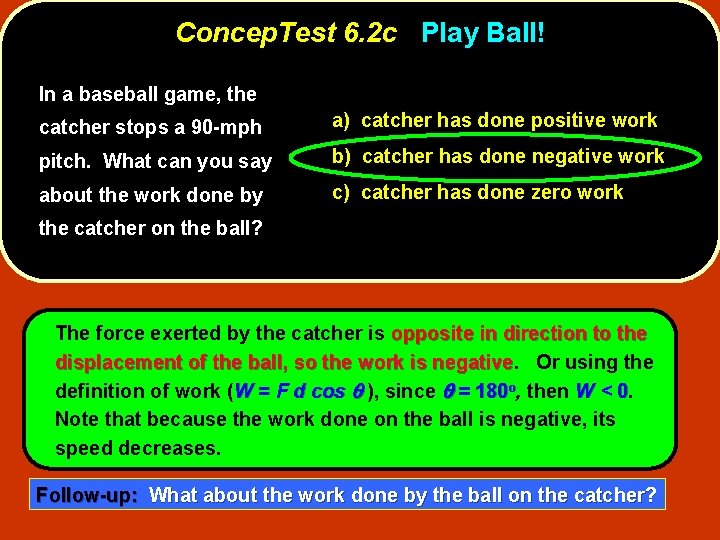 ConcepTest 6.2c Play Ball!

In a baseball game, the catcher stops a 90-mph pitch. What can you say about the work done by the catcher on the ball?

a) catcher has done positive work
b) catcher has done negative work
c) catcher has done zero work

The force exerted by the catcher is opposite in direction to the displacement of the ball, so the work is negative. Or using the definition of work ($W = F\,d\,\cos\theta$), since $\theta = 180^o$, then $W < 0$. Note that because the work done on the ball is negative, its speed decreases.

Follow-up: What about the work done by the ball on the catcher?